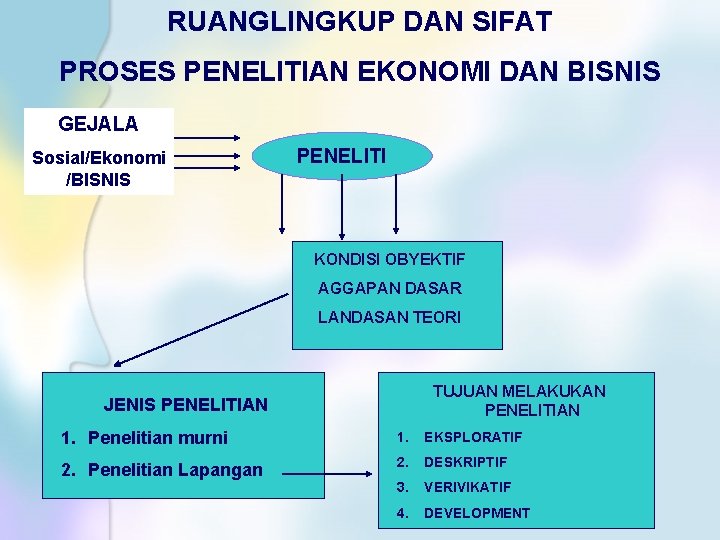 RUANGLINGKUP DAN SIFAT

PROSES PENELITIAN EKONOMI DAN BISNIS

GEJALA

Sosial/Ekonomi /BISNIS

PENELITI

KONDISI OBYEKTIF

AGGAPAN DASAR

LANDASAN TEORI

JENIS PENELITIAN

1. Penelitian murni

2. Penelitian Lapangan

TUJUAN MELAKUKAN PENELITIAN

1. EKSPLORATIF

2. DESKRIPTIF

3. VERIVIKATIF

4. DEVELOPMENT